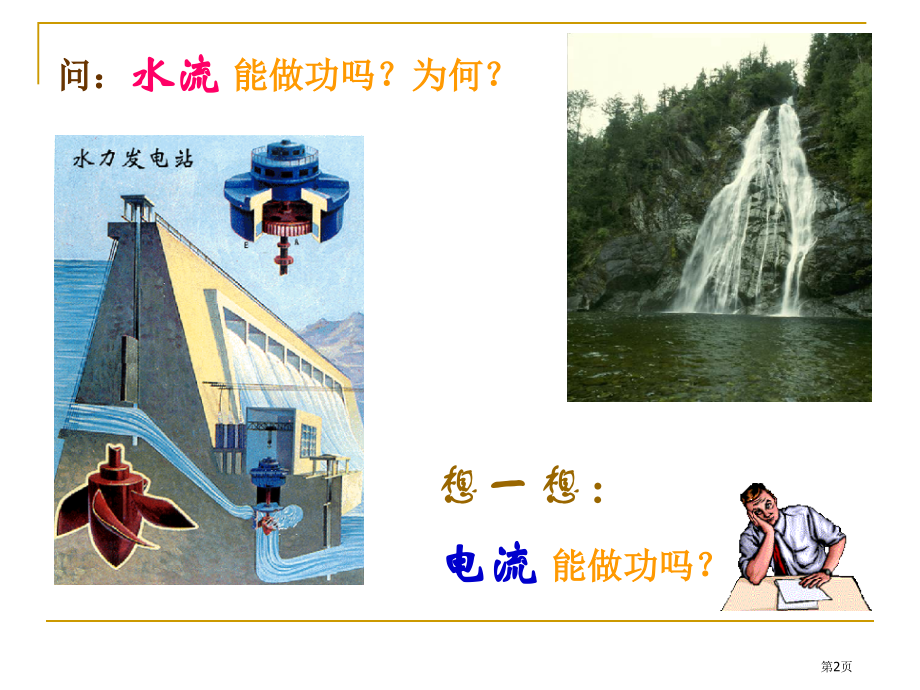 问：水流 能做功吗？为何？

水力发电站

想一想：

电流 能做功吗？

第2页